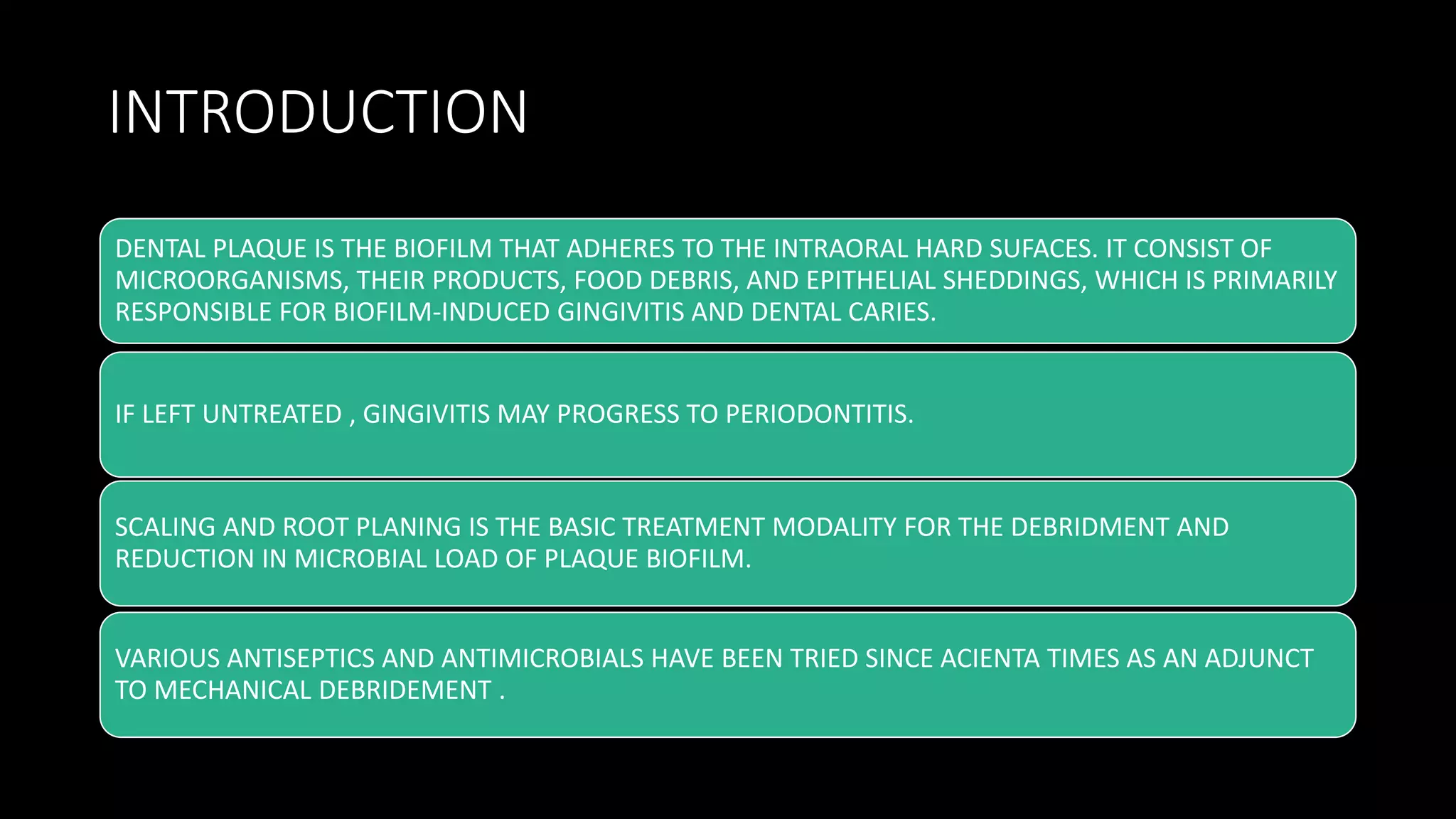 INTRODUCTION

DENTAL PLAQUE IS THE BIOFILM THAT ADHERES TO THE INTRAORAL HARD SUFACES. IT CONSIST OF MICROORGANISMS, THEIR PRODUCTS, FOOD DEBRIS, AND EPITHELIAL SHEDDINGS, WHICH IS PRIMARILY RESPONSIBLE FOR BIOFILM-INDUCED GINGIVITIS AND DENTAL CARIES.

IF LEFT UNTREATED , GINGIVITIS MAY PROGRESS TO PERIODONTITIS.

SCALING AND ROOT PLANING IS THE BASIC TREATMENT MODALITY FOR THE DEBRIDMENT AND REDUCTION IN MICROBIAL LOAD OF PLAQUE BIOFILM.

VARIOUS ANTISEPTICS AND ANTIMICROBIALS HAVE BEEN TRIED SINCE ACIENTA TIMES AS AN ADJUNCT TO MECHANICAL DEBRIDEMENT .